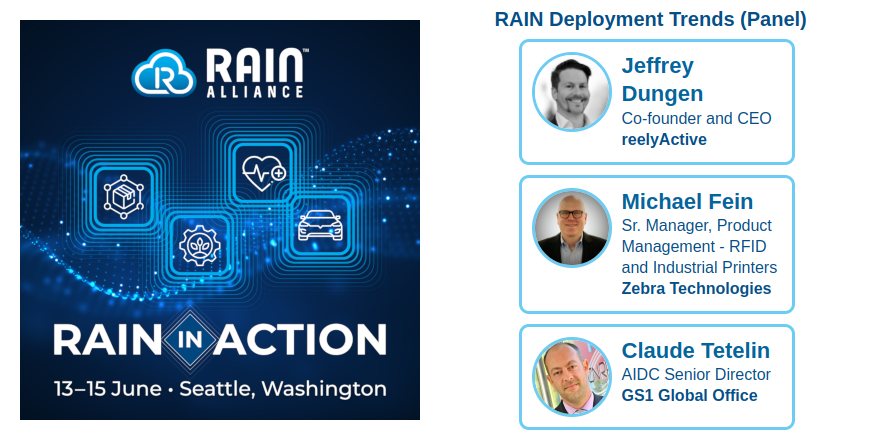 RAIN™ ALLIANCE

RAIN IN ACTION

13–15 June • Seattle, Washington

RAIN Deployment Trends (Panel)

Jeffrey Dungen
Co-founder and CEO
reelyActive

Michael Fein
Sr. Manager, Product Management - RFID and Industrial Printers
Zebra Technologies

Claude Tetelin
AIDC Senior Director
GS1 Global Office